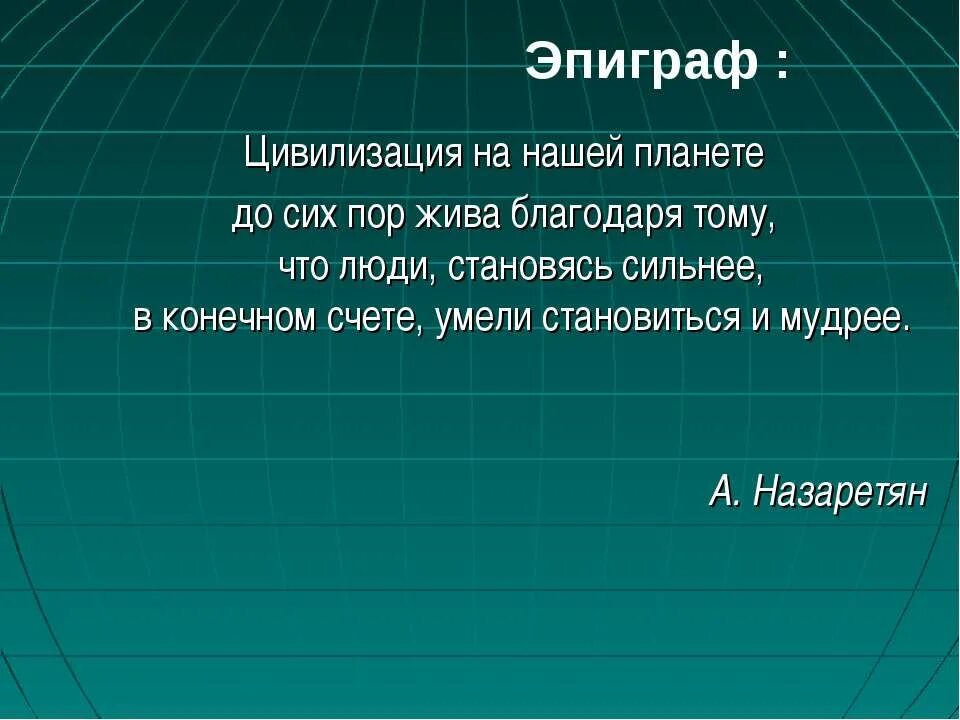 Эпиграф :

Цивилизация на нашей планете до сих пор жива благодаря тому, что люди, становясь сильнее, в конечном счете, умели становиться и мудрее.

А. Назаретян